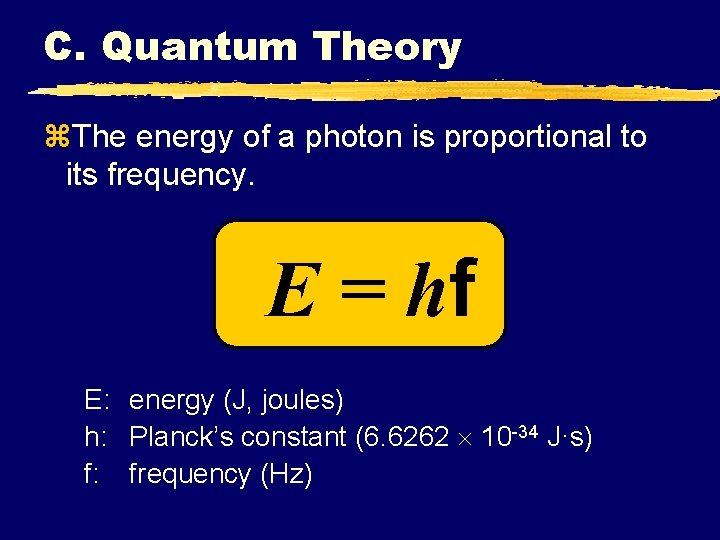 C. Quantum Theory

⌘The energy of a photon is proportional to its frequency.

$E = hf$

E: energy (J, joules)
h: Planck's constant ($6.6262 \times 10^{-34}$ J·s)
f: frequency (Hz)